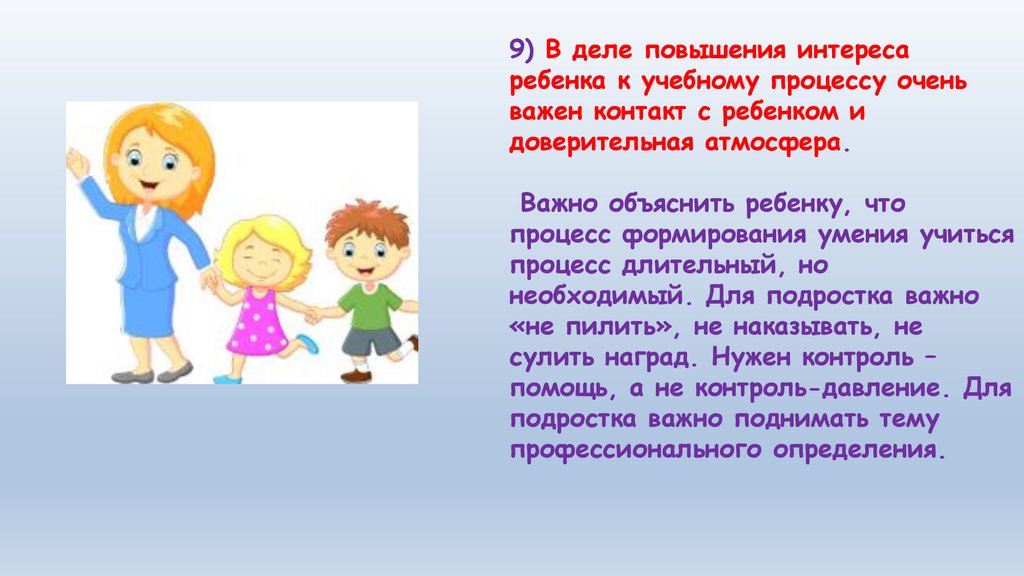 9) В деле повышения интереса ребенка к учебному процессу очень важен контакт с ребенком и доверительная атмосфера.

Важно объяснить ребенку, что процесс формирования умения учиться процесс длительный, но необходимый. Для подростка важно «не пилить», не наказывать, не сулить наград. Нужен контроль – помощь, а не контроль-давление. Для подростка важно поднимать тему профессионального определения.